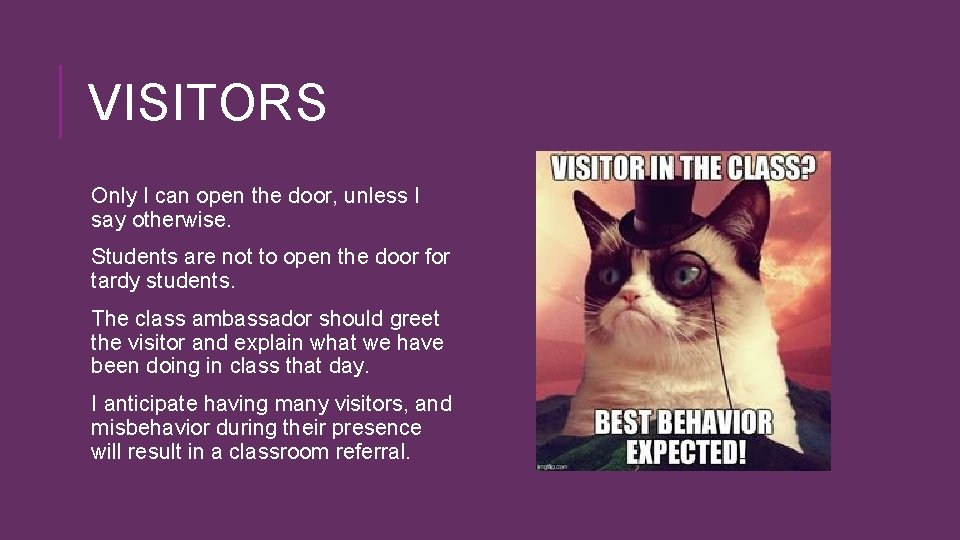 VISITORS

Only I can open the door, unless I say otherwise.

Students are not to open the door for tardy students.

The class ambassador should greet the visitor and explain what we have been doing in class that day.

I anticipate having many visitors, and misbehavior during their presence will result in a classroom referral.

VISITOR IN THE CLASS?

BEST BEHAVIOR EXPECTED!

imgflip.com